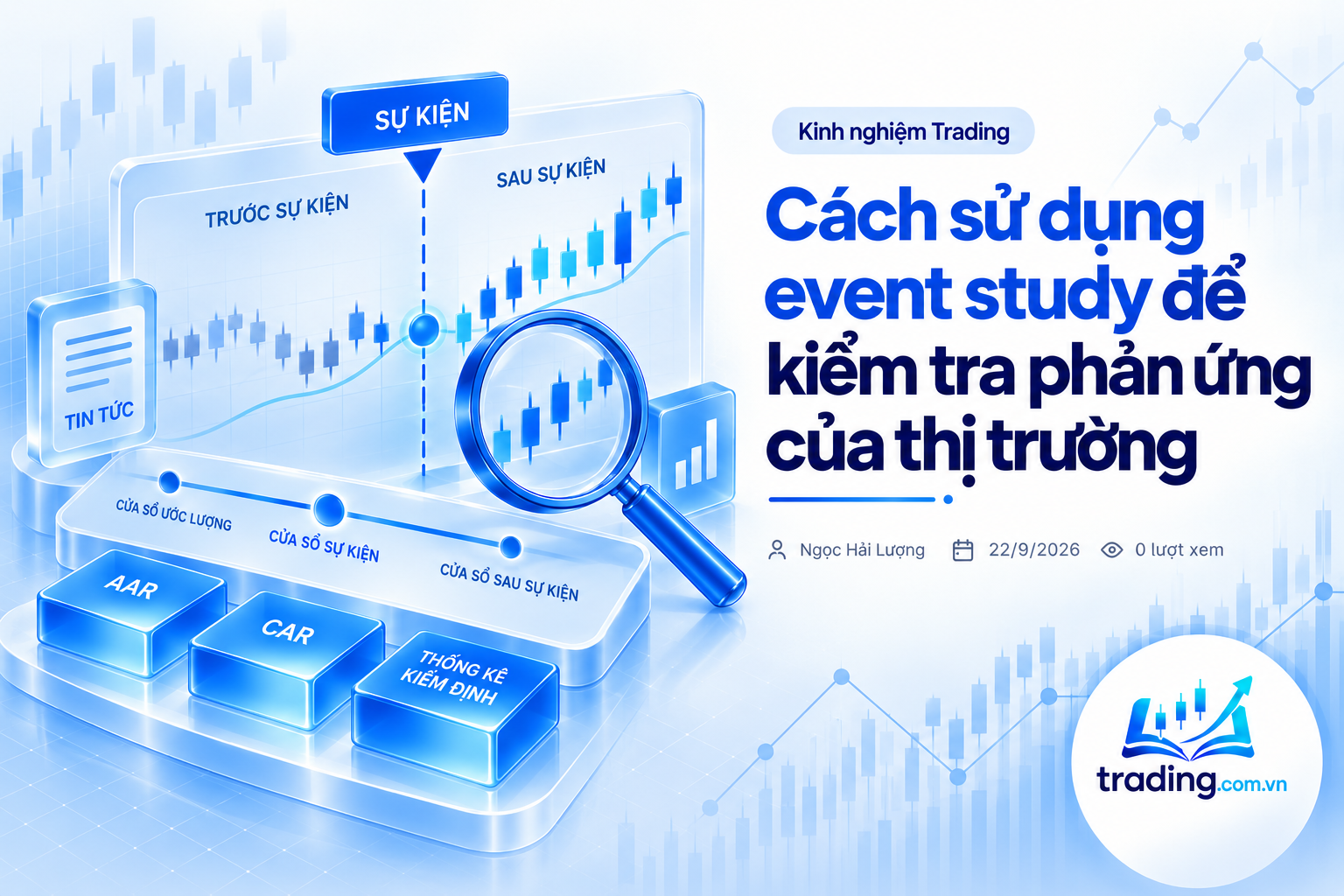 SỰ KIỆN

TRƯỚC SỰ KIỆN

SAU SỰ KIỆN

TIN TỨC

CỬA SỔ ƯỚC LƯỢNG

CỬA SỔ SỰ KIỆN

CỬA SỔ SAU SỰ KIỆN

AAR

CAR

THỐNG KÊ KIỂM ĐỊNH

Kinh nghiệm Trading

Cách sử dụng event study để kiểm tra phản ứng của thị trường

Ngọc Hải Lượng 22/9/2026 0 lượt xem

trading.com.vn